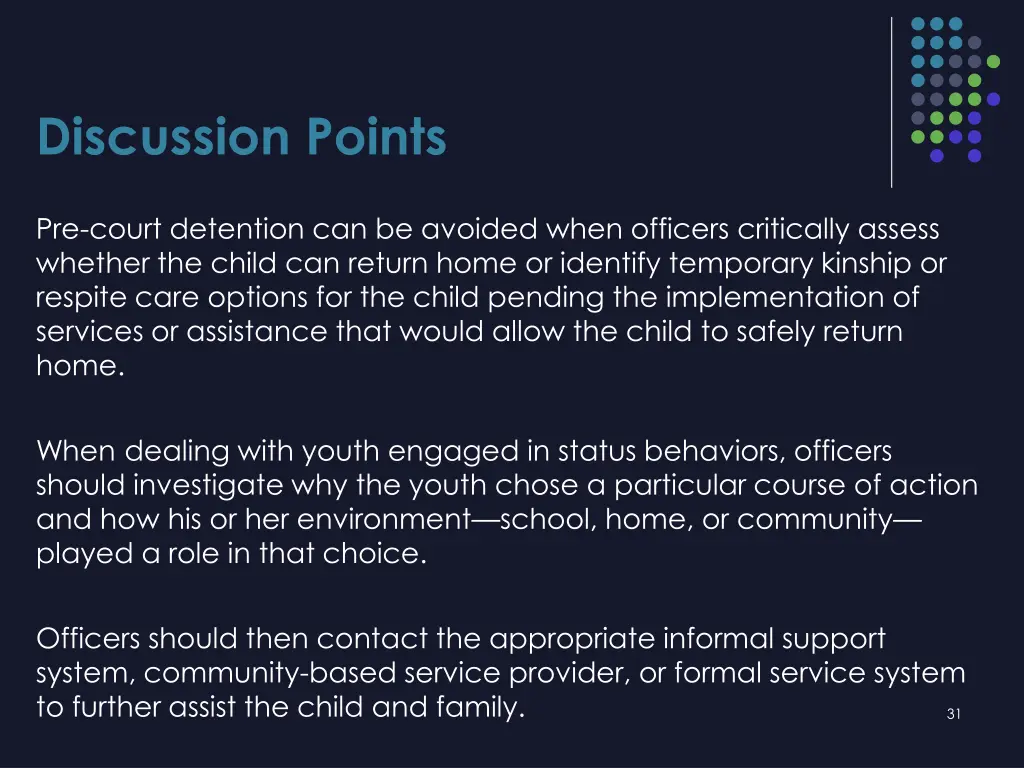 Discussion Points

Pre-court detention can be avoided when officers critically assess whether the child can return home or identify temporary kinship or respite care options for the child pending the implementation of services or assistance that would allow the child to safely return home.

When dealing with youth engaged in status behaviors, officers should investigate why the youth chose a particular course of action and how his or her environment—school, home, or community—played a role in that choice.

Officers should then contact the appropriate informal support system, community-based service provider, or formal service system to further assist the child and family.

31